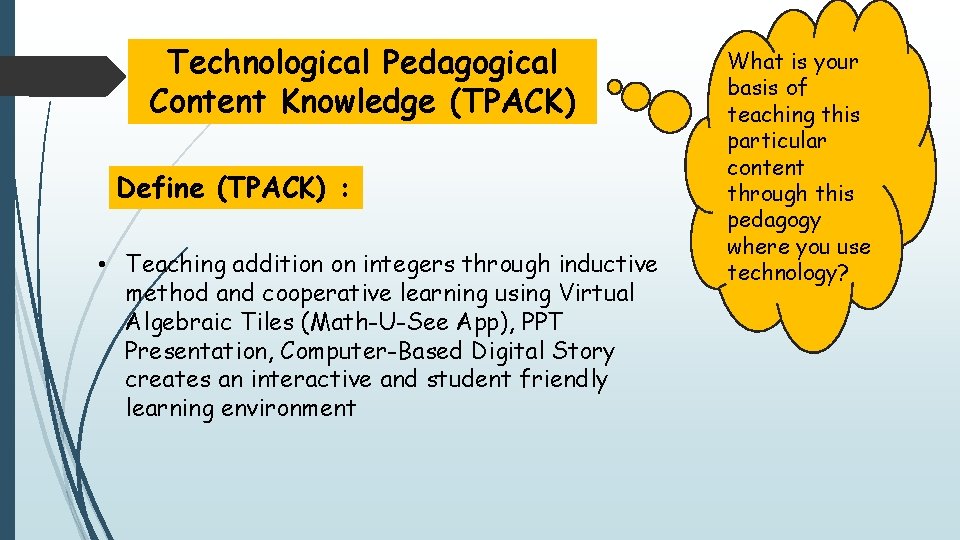 Technological Pedagogical Content Knowledge (TPACK)

Define (TPACK) :

• Teaching addition on integers through inductive method and cooperative learning using Virtual Algebraic Tiles (Math-U-See App), PPT Presentation, Computer-Based Digital Story creates an interactive and student friendly learning environment

What is your basis of teaching this particular content through this pedagogy where you use technology?